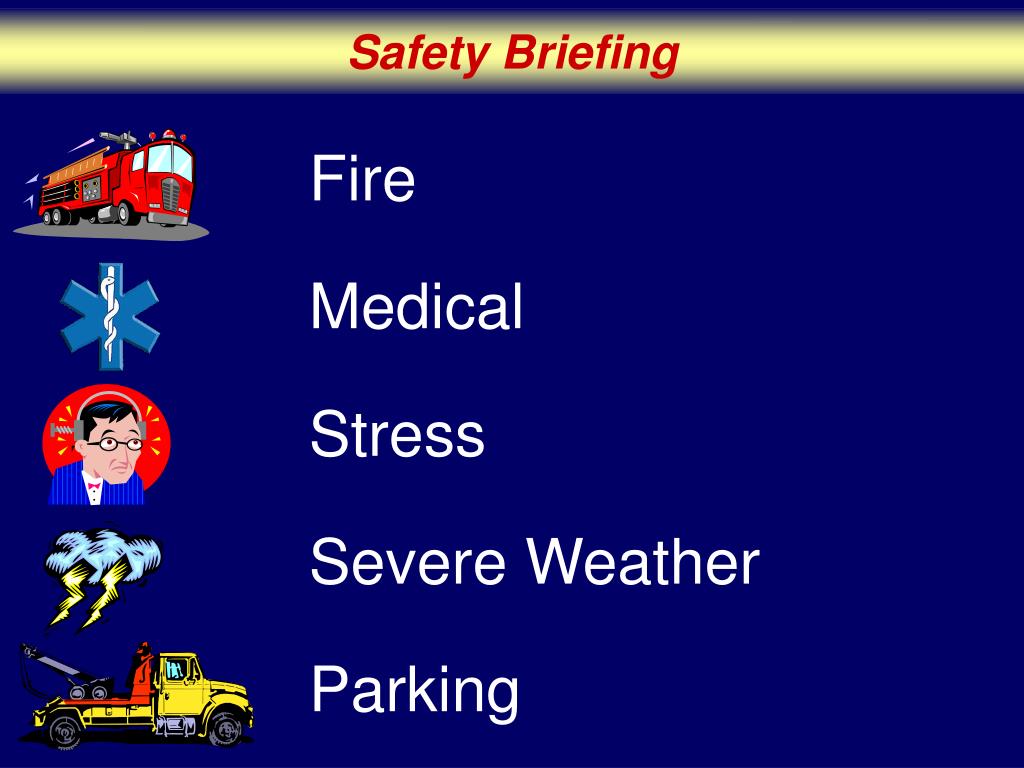 Safety Briefing

Fire

Medical

Stress

Severe Weather

Parking